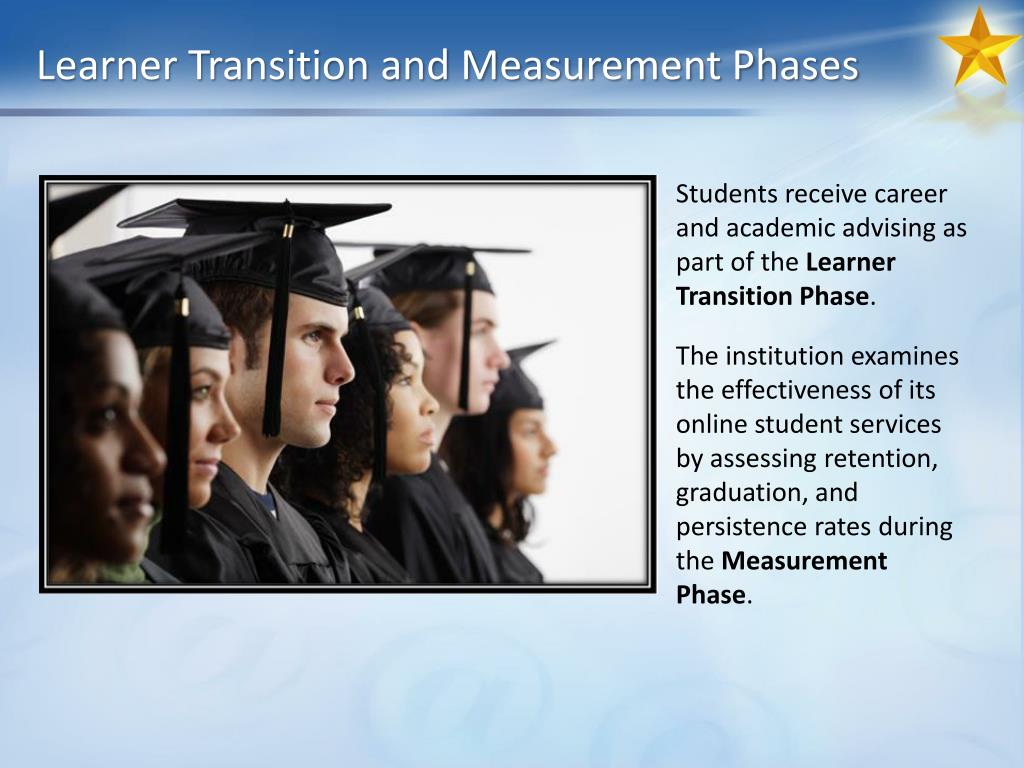 Learner Transition and Measurement Phases

Students receive career and academic advising as part of the Learner Transition Phase.

The institution examines the effectiveness of its online student services by assessing retention, graduation, and persistence rates during the Measurement Phase.